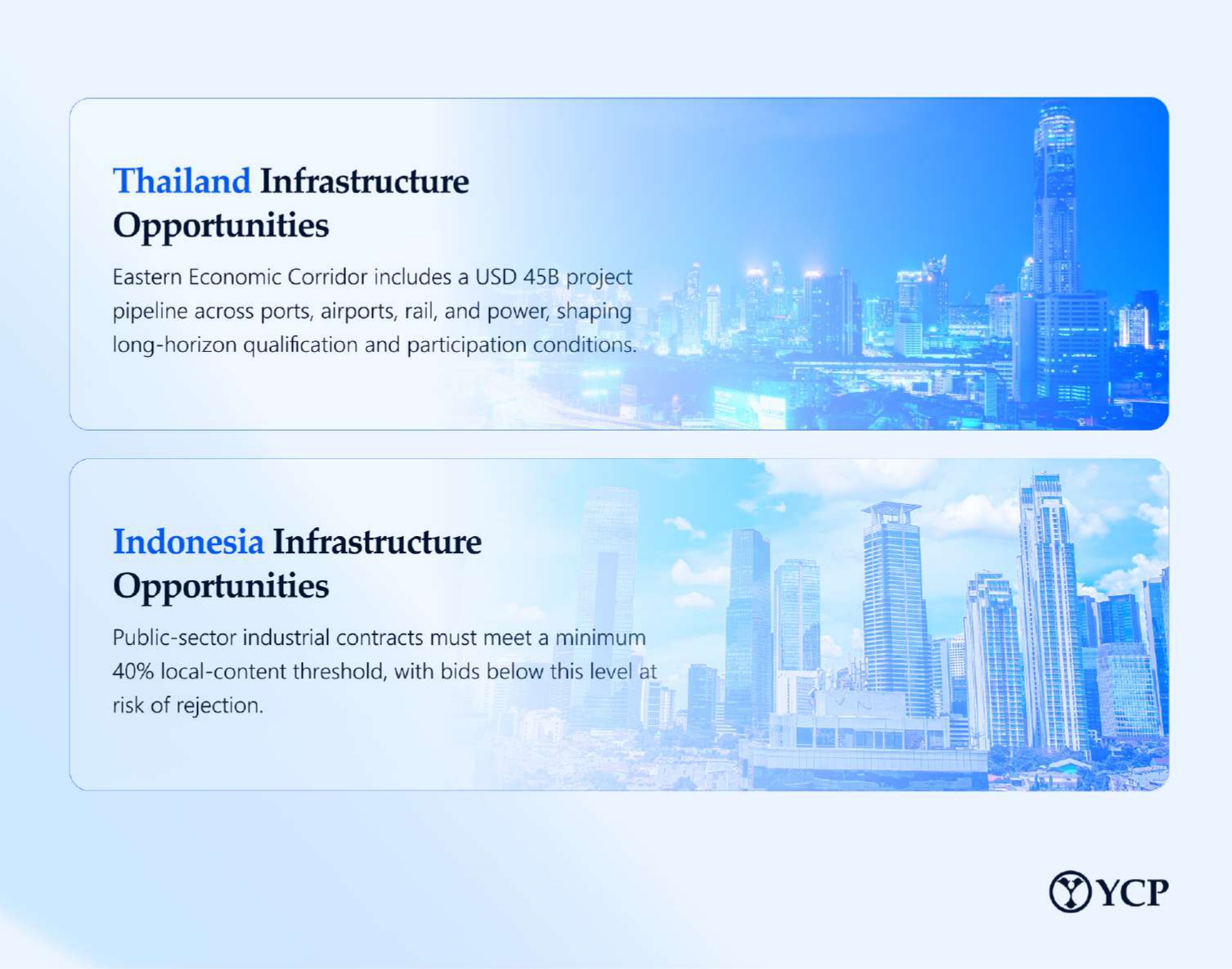 Thailand Infrastructure Opportunities

Eastern Economic Corridor includes a USD 45B project pipeline across ports, airports, rail, and power, shaping long-horizon qualification and participation conditions.

Indonesia Infrastructure Opportunities

Public-sector industrial contracts must meet a minimum 40% local-content threshold, with bids below this level at risk of rejection.

YCP